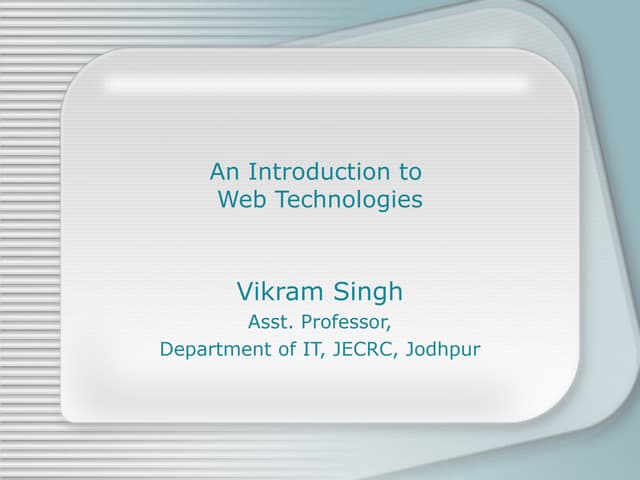 An Introduction to
Web Technologies

Vikram Singh
Asst. Professor,
Department of IT, JECRC, Jodhpur